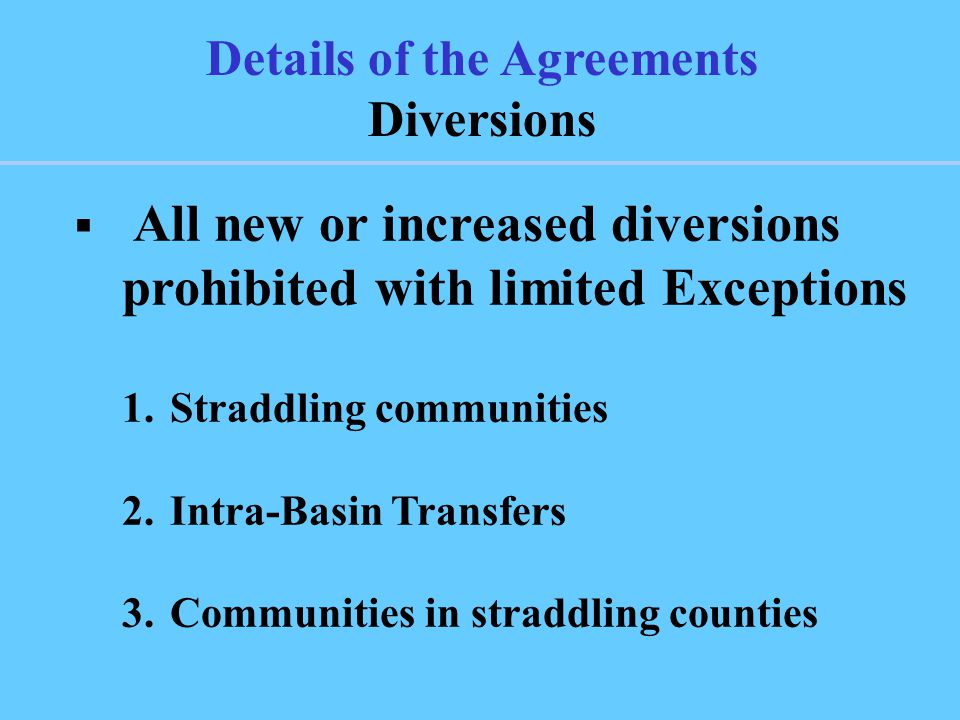 Details of the Agreements
Diversions

▪ All new or increased diversions prohibited with limited Exceptions

1. Straddling communities

2. Intra-Basin Transfers

3. Communities in straddling counties